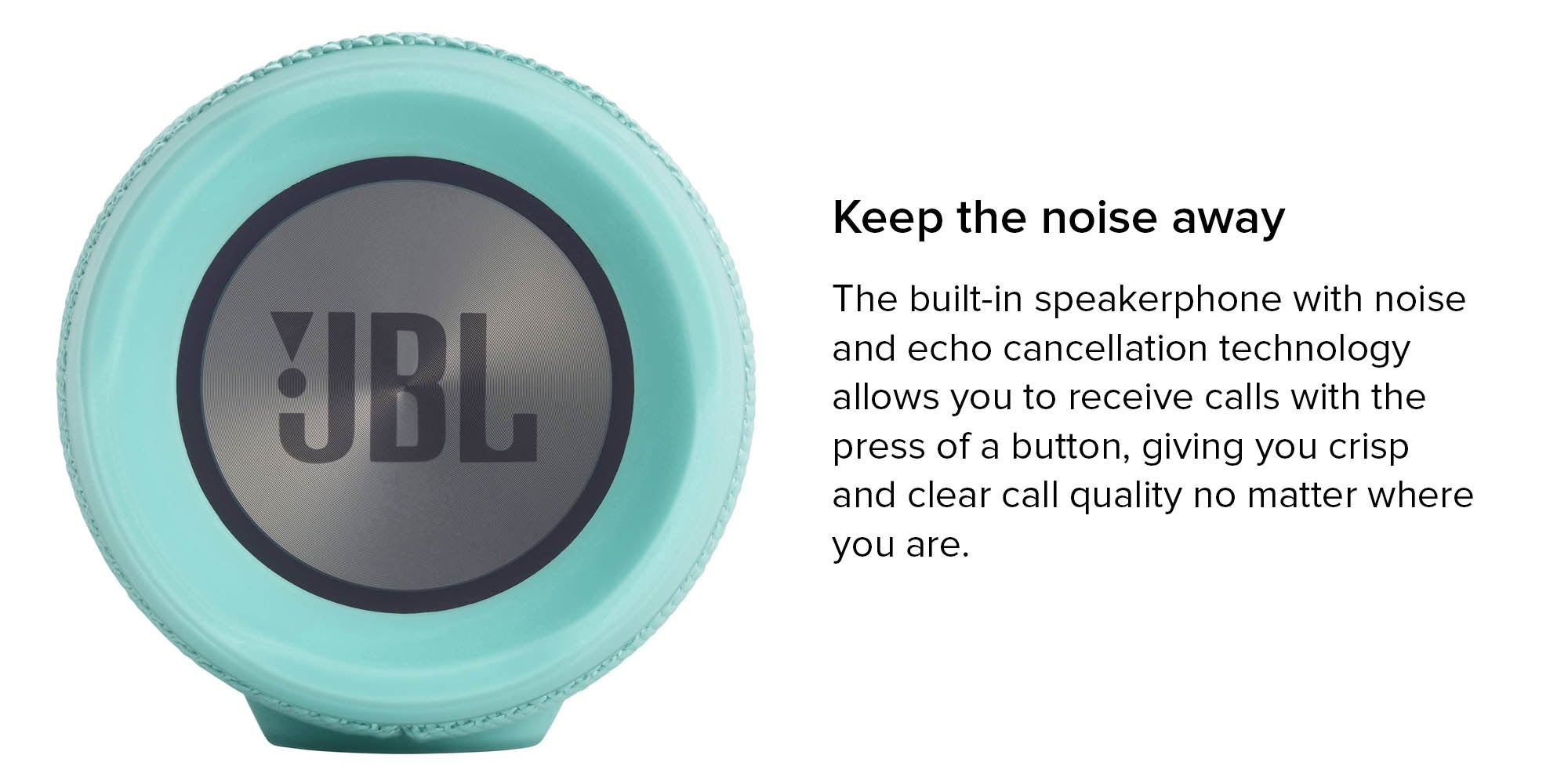 JBL

Keep the noise away

The built-in speakerphone with noise and echo cancellation technology allows you to receive calls with the press of a button, giving you crisp and clear call quality no matter where you are.